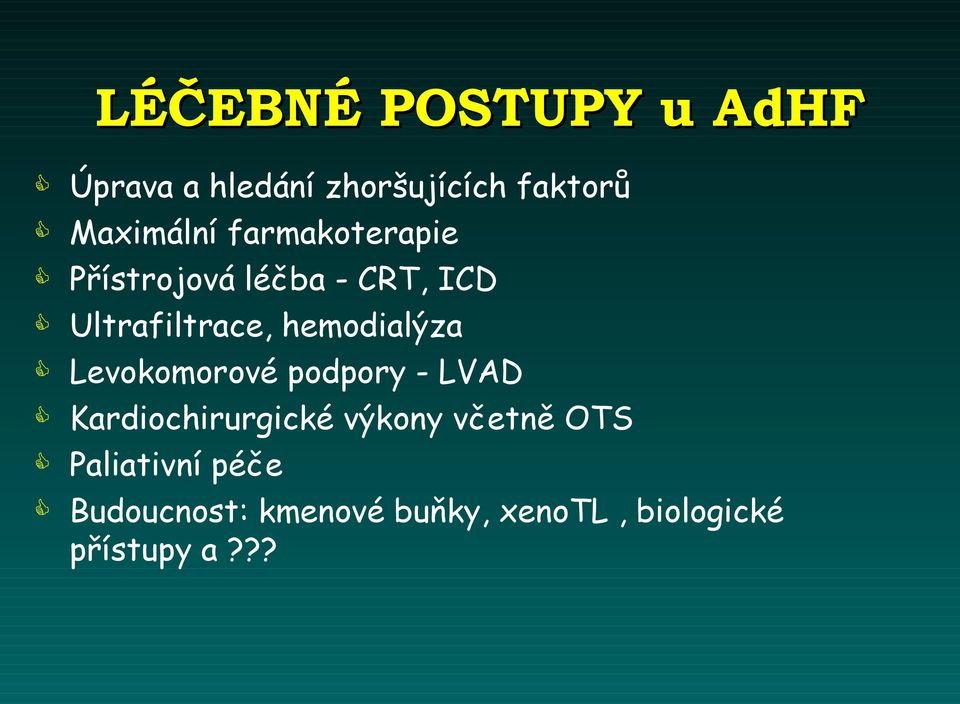 LÉČEBNÉ POSTUPY u AdHF

Úprava a hledání zhoršujících faktorů
Maximální farmakoterapie
Přístrojová léčba - CRT, ICD
Ultrafiltrace, hemodialýza
Levokomorové podpory - LVAD
Kardiochirurgické výkony včetně OTS
Paliativní péče
Budoucnost: kmenové buňky, xenoTL , biologické přístupy a ???